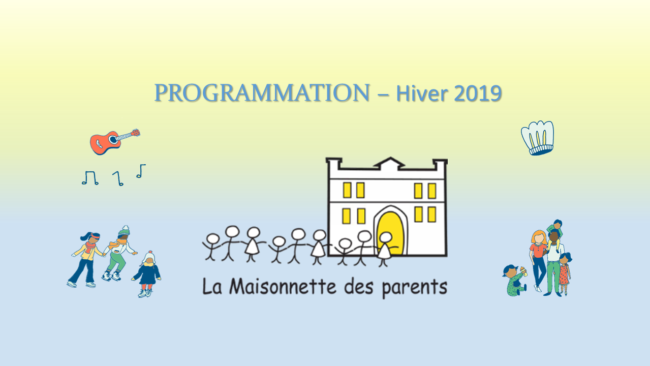 PROGRAMMATION – Hiver 2019

La Maisonnette des parents